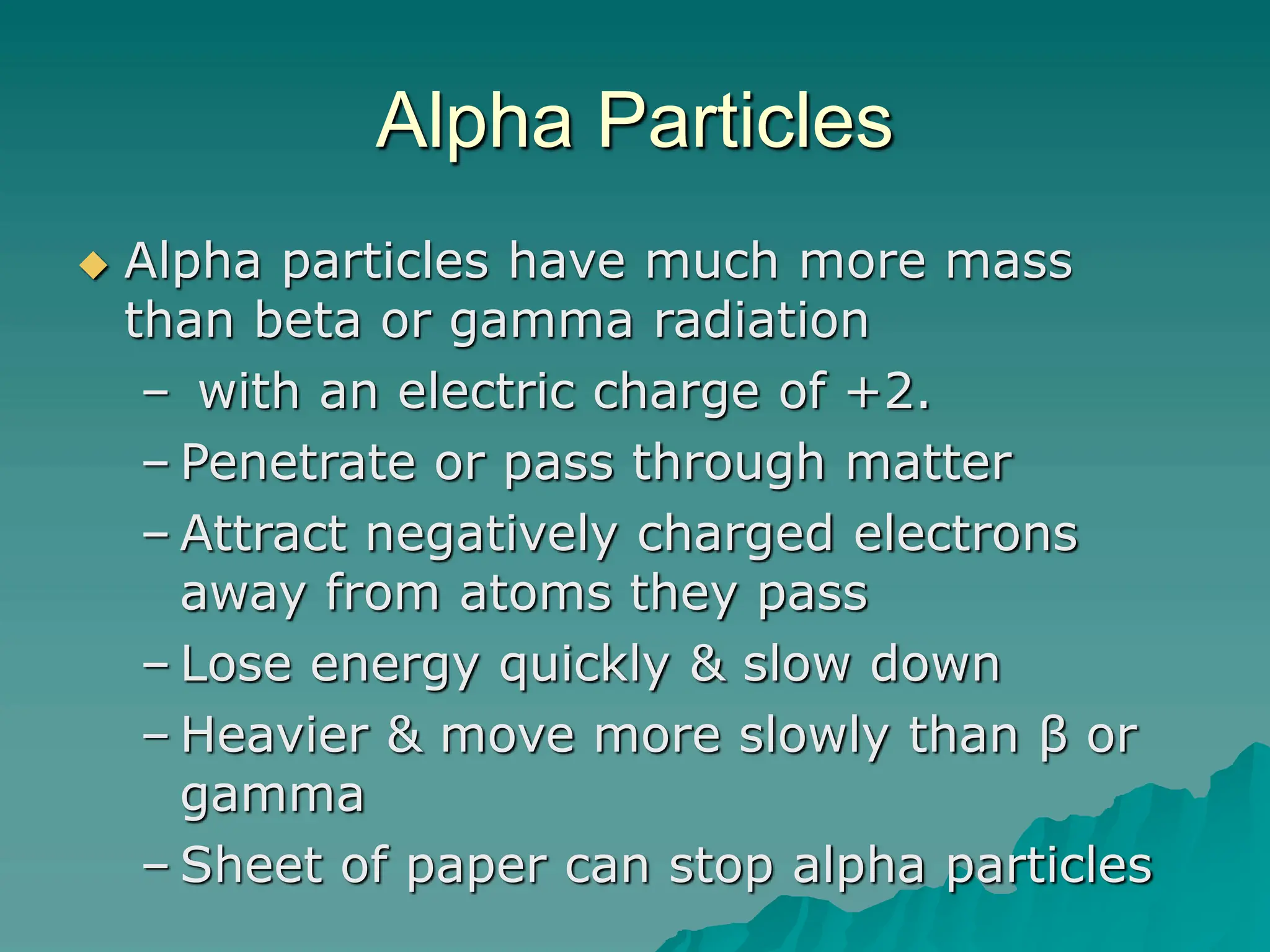 Alpha Particles

◆ Alpha particles have much more mass than beta or gamma radiation

– with an electric charge of +2.

– Penetrate or pass through matter

– Attract negatively charged electrons away from atoms they pass

– Lose energy quickly & slow down

– Heavier & move more slowly than β or gamma

– Sheet of paper can stop alpha particles